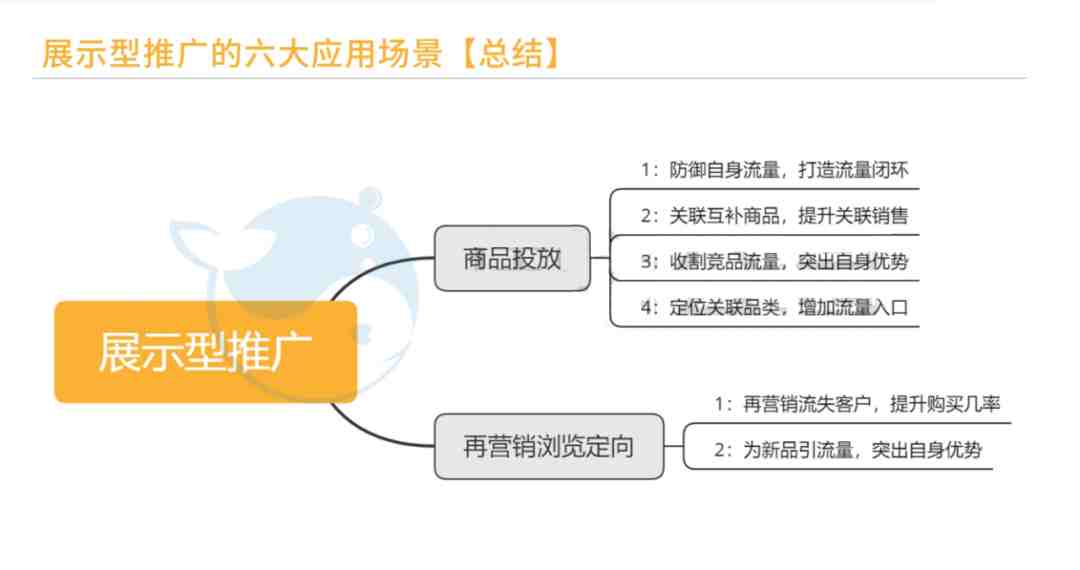 展示型推广的六大应用场景【总结】

展示型推广

商品投放

1：防御自身流量，打造流量闭环

2：关联互补商品，提升关联销售

3：收割竞品流量，突出自身优势

4：定位关联品类，增加流量入口

再营销浏览定向

1：再营销流失客户，提升购买几率

2：为新品引流量，突出自身优势